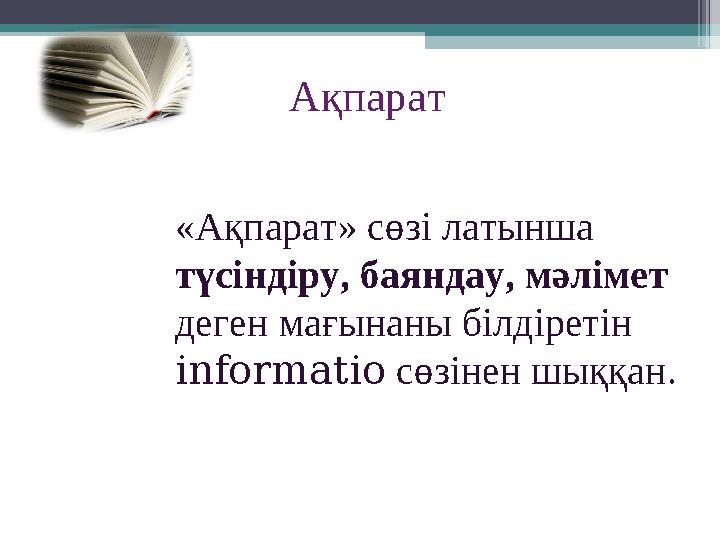 Ақпарат

«Ақпарат» сөзі латынша түсіндіру, баяндау, мәлімет деген мағынаны білдіретін informatio сөзінен шыққан.